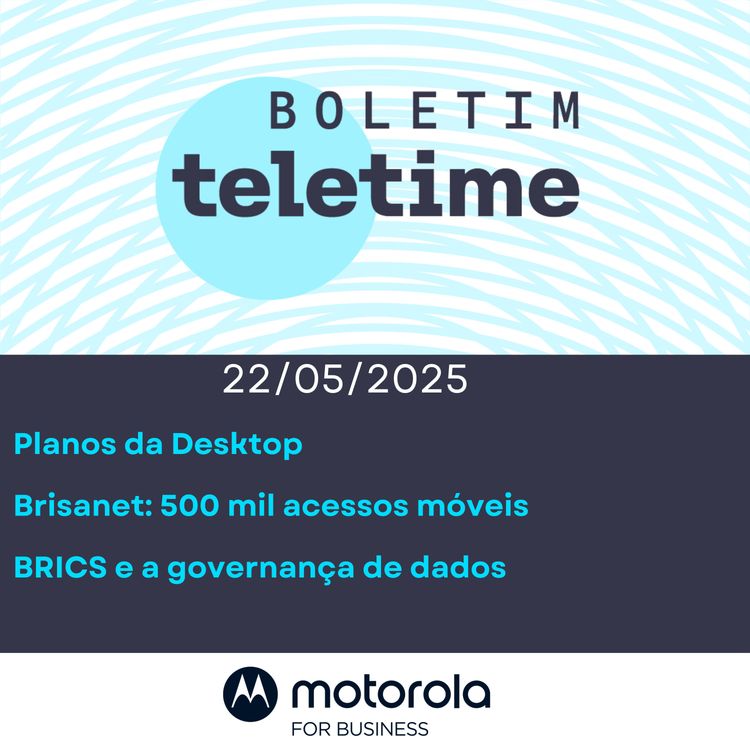 BOLETIM
teletime

22/05/2025

Planos da Desktop

Brisanet: 500 mil acessos móveis

BRICS e a governança de dados

motorola
FOR BUSINESS